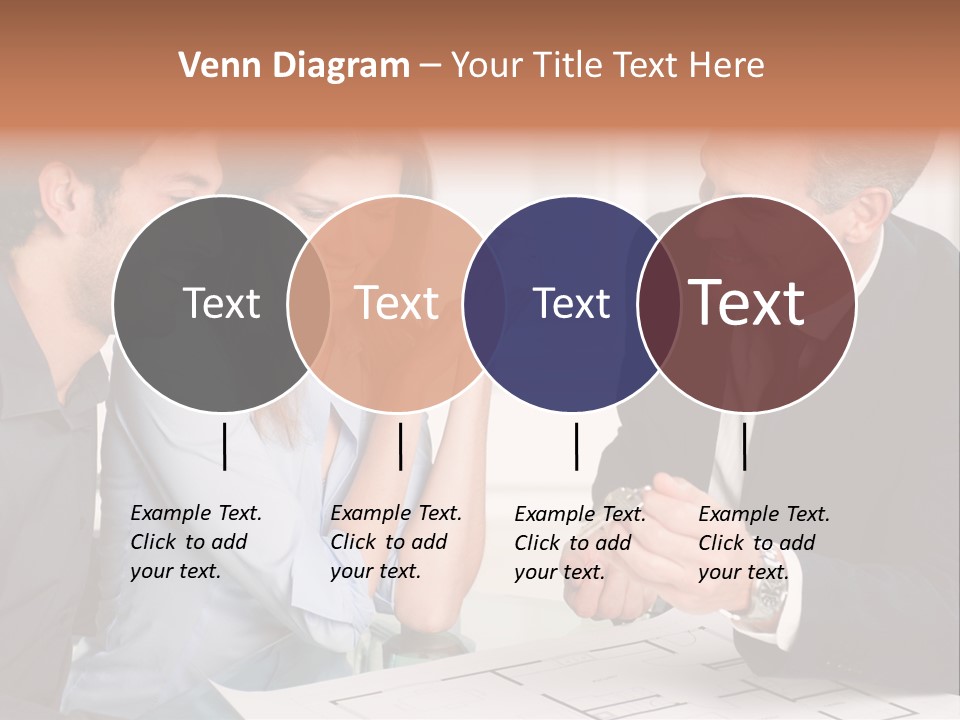 Venn Diagram – Your Title Text Here

Text

Text

Text

Text

Example Text. Click to add your text.

Example Text. Click to add your text.

Example Text. Click to add your text.

Example Text. Click to add your text.